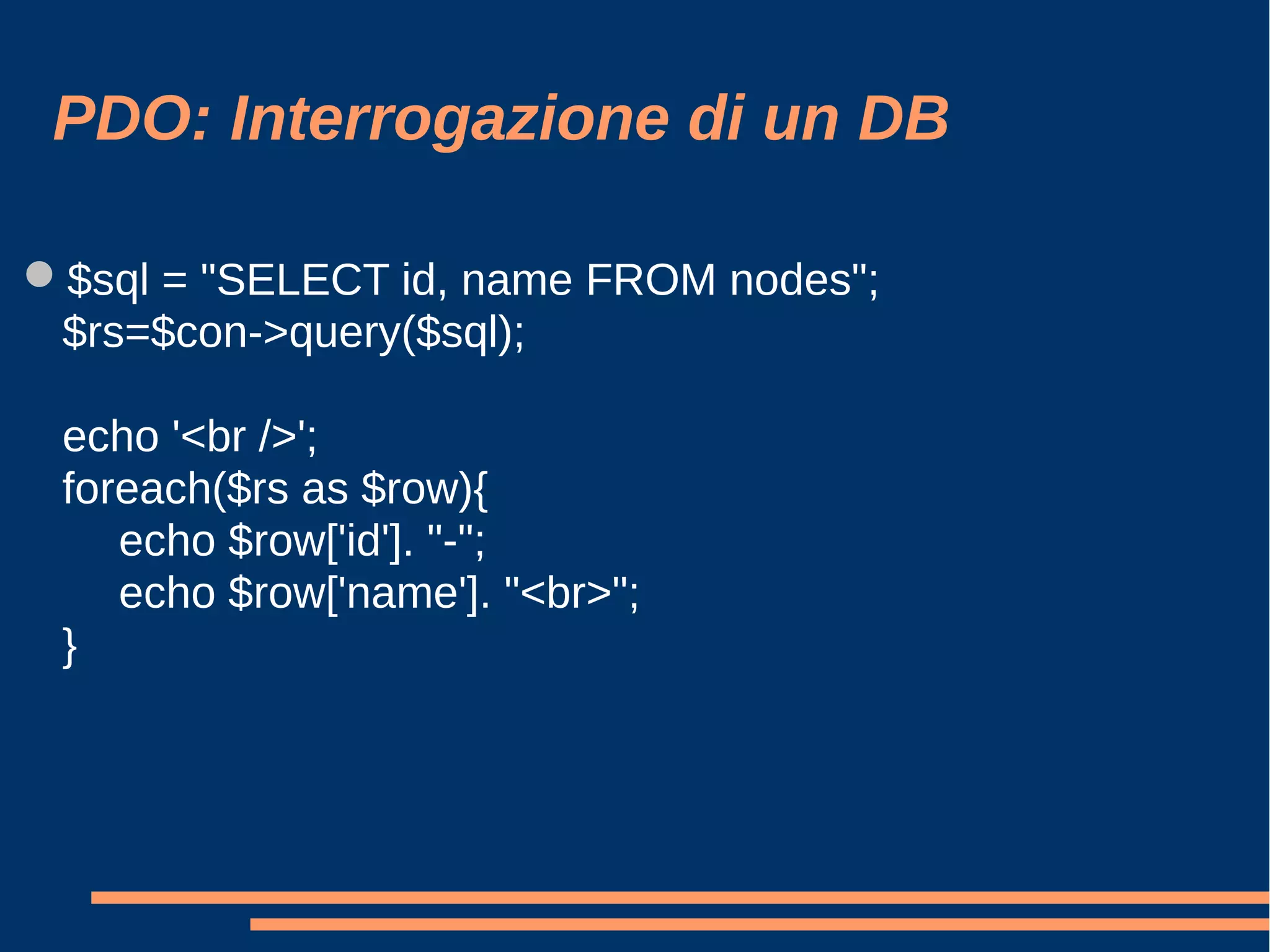 PDO: Interrogazione di un DB

$sql = "SELECT id, name FROM nodes";
$rs=$con->query($sql);

echo '<br />';
foreach($rs as $row){
    echo $row['id']. "-";
    echo $row['name']. "<br>";
}